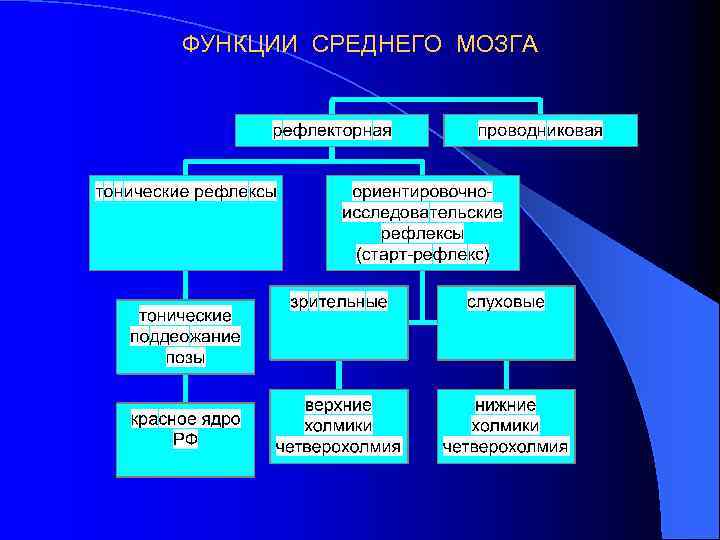 ФУНКЦИИ СРЕДНЕГО МОЗГА

рефлекторная

проводниковая

тонические рефлексы

ориентировочно-исследовательские рефлексы (старт-рефлекс)

тонические поддеожание позы

зрительные

слуховые

красное ядро РФ

верхние холмики четверохолмия

нижние холмики четверохолмия